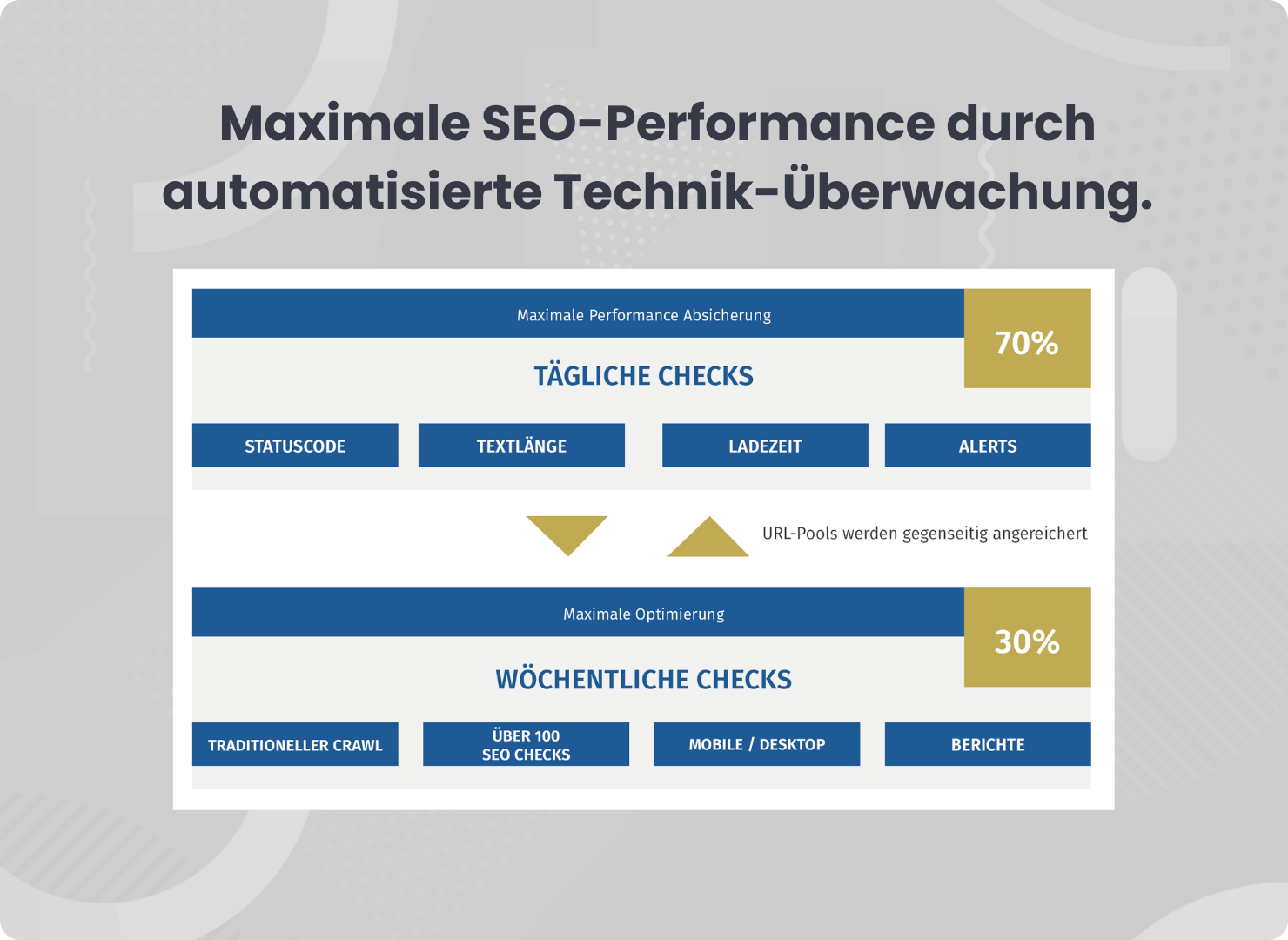 Maximale SEO-Performance durch automatisierte Technik-Überwachung.

Maximale Performance Absicherung

70%

TÄGLICHE CHECKS

STATUSCODE

TEXTLÄNGE

LADEZEIT

ALERTS

URL-Pools werden gegenseitig angereichert

Maximale Optimierung

30%

WÖCHENTLICHE CHECKS

TRADITIONELLER CRAWL

ÜBER 100 SEO CHECKS

MOBILE / DESKTOP

BERICHTE